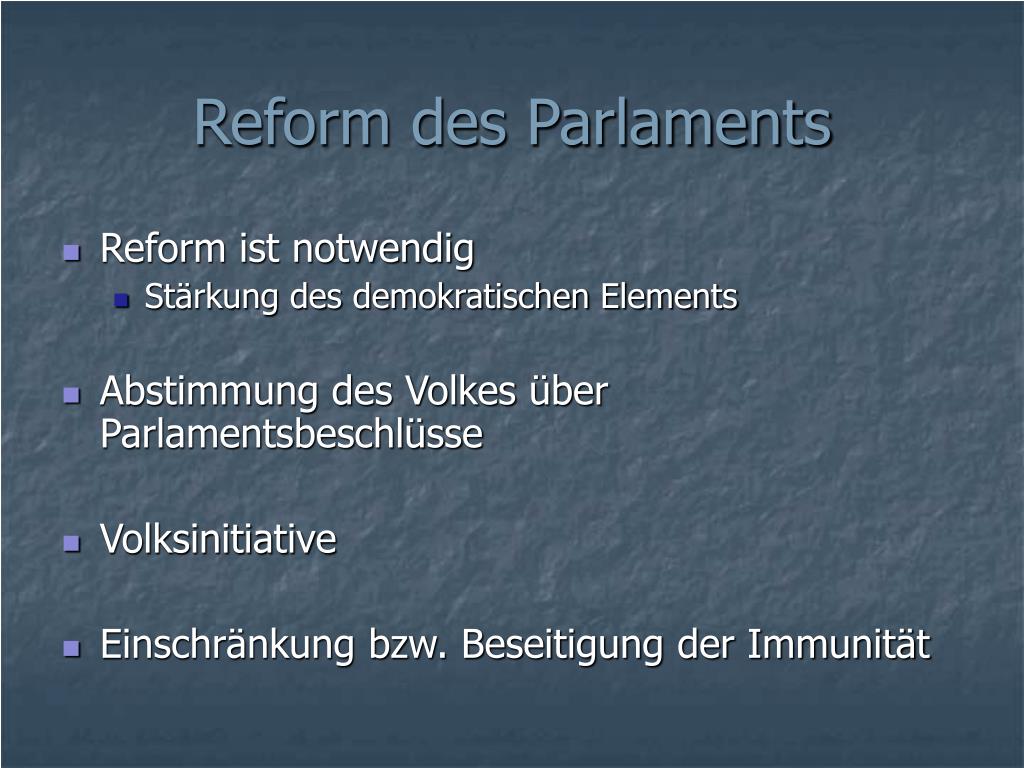 Reform des Parlaments

Reform ist notwendig
Stärkung des demokratischen Elements

Abstimmung des Volkes über Parlamentsbeschlüsse

Volksinitiative

Einschränkung bzw. Beseitigung der Immunität